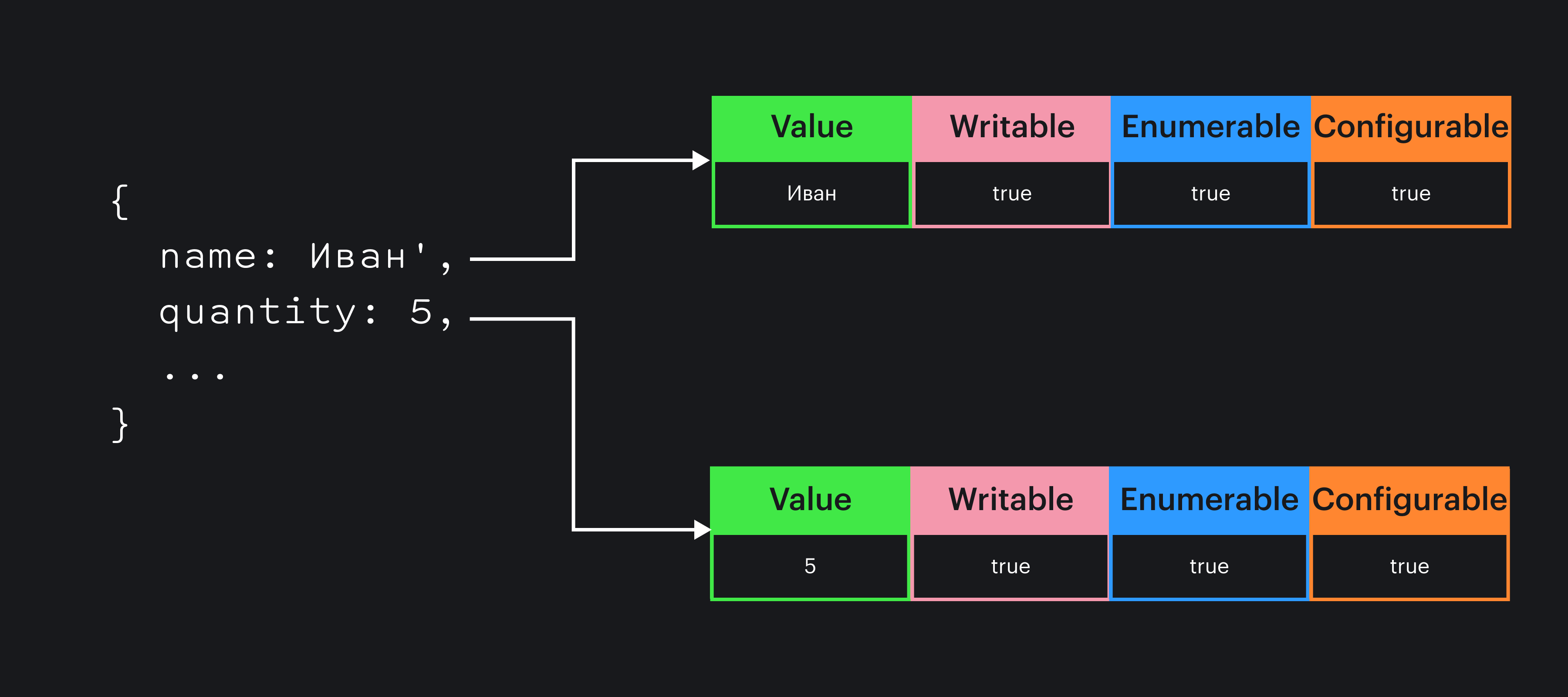 {
name: Иван',
quantity: 5,
...
}

| Value | Writable | Enumerable | Configurable |
|---|---|---|---|
| Иван | true | true | true |

| Value | Writable | Enumerable | Configurable |
|---|---|---|---|
| 5 | true | true | true |